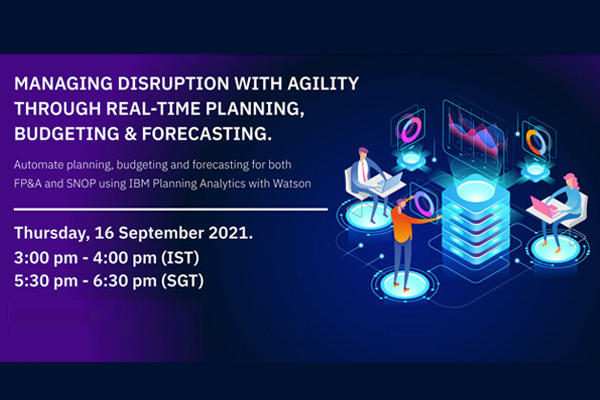 MANAGING DISRUPTION WITH AGILITY THROUGH REAL-TIME PLANNING, BUDGETING & FORECASTING.

Automate planning, budgeting and forecasting for both FP&A and SNOP using IBM Planning Analytics with Watson

Thursday, 16 September 2021.
3:00 pm - 4:00 pm (IST)
5:30 pm - 6:30 pm (SGT)